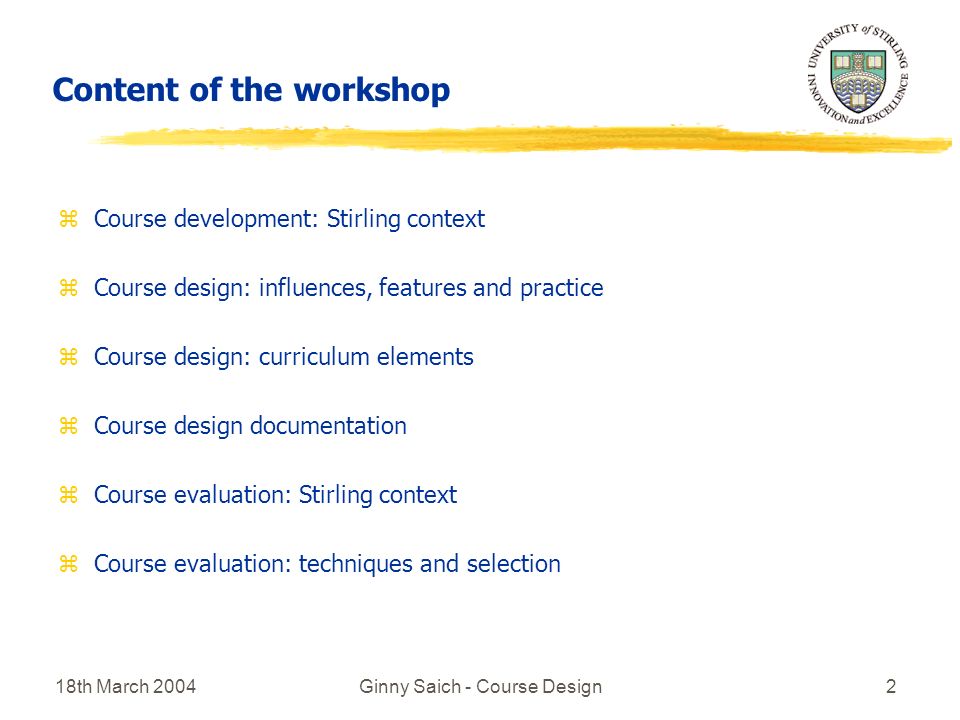 Content of the workshop

UNIVERSITY of STIRLING
INNOVATION and EXCELLENCE

⌘ Course development: Stirling context

⌘ Course design: influences, features and practice

⌘ Course design: curriculum elements

⌘ Course design documentation

⌘ Course evaluation: Stirling context

⌘ Course evaluation: techniques and selection

18th March 2004 Ginny Saich - Course Design 2